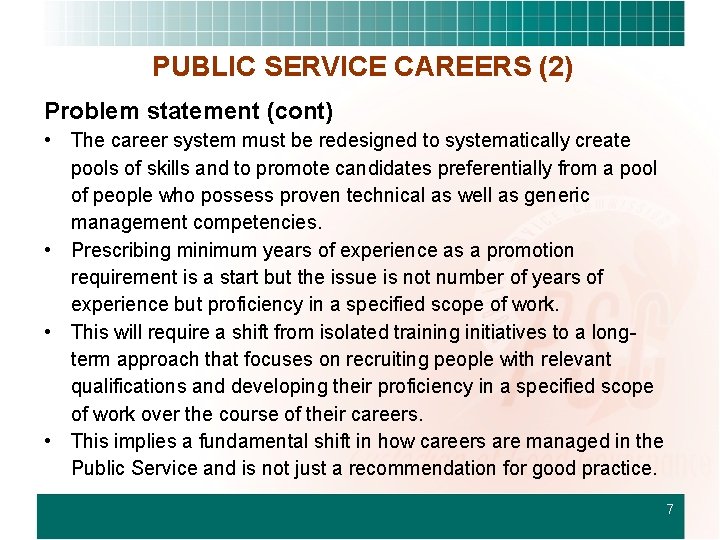 PUBLIC SERVICE CAREERS (2)

Problem statement (cont)

• The career system must be redesigned to systematically create pools of skills and to promote candidates preferentially from a pool of people who possess proven technical as well as generic management competencies.

• Prescribing minimum years of experience as a promotion requirement is a start but the issue is not number of years of experience but proficiency in a specified scope of work.

• This will require a shift from isolated training initiatives to a long-term approach that focuses on recruiting people with relevant qualifications and developing their proficiency in a specified scope of work over the course of their careers.

• This implies a fundamental shift in how careers are managed in the Public Service and is not just a recommendation for good practice.

7